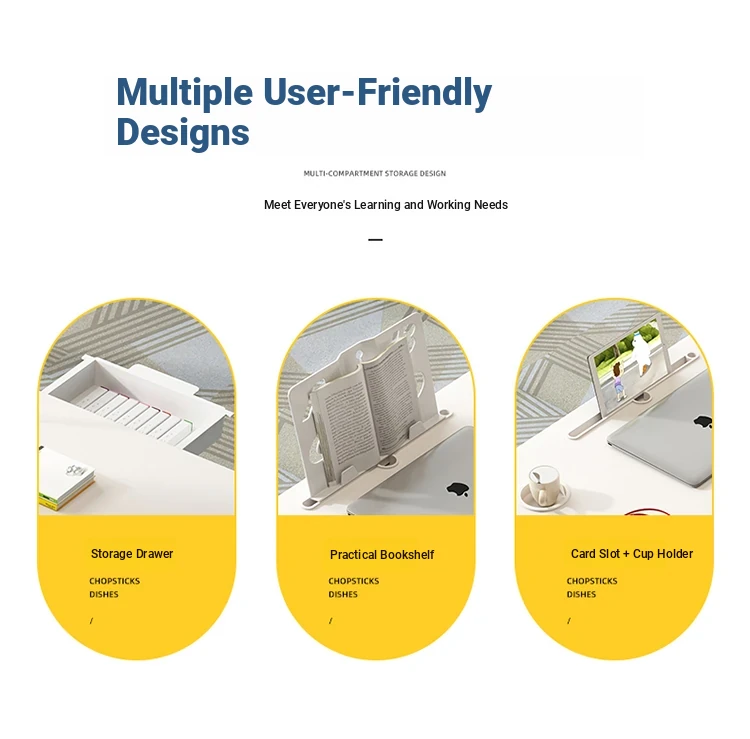 Multiple User-Friendly Designs

MULTI-COMPARTMENT STORAGE DESIGN

Meet Everyone's Learning and Working Needs

—

Storage Drawer

CHOPSTICKS
DISHES

/

Practical Bookshelf

CHOPSTICKS
DISHES

/

Card Slot + Cup Holder

CHOPSTICKS
DISHES

/